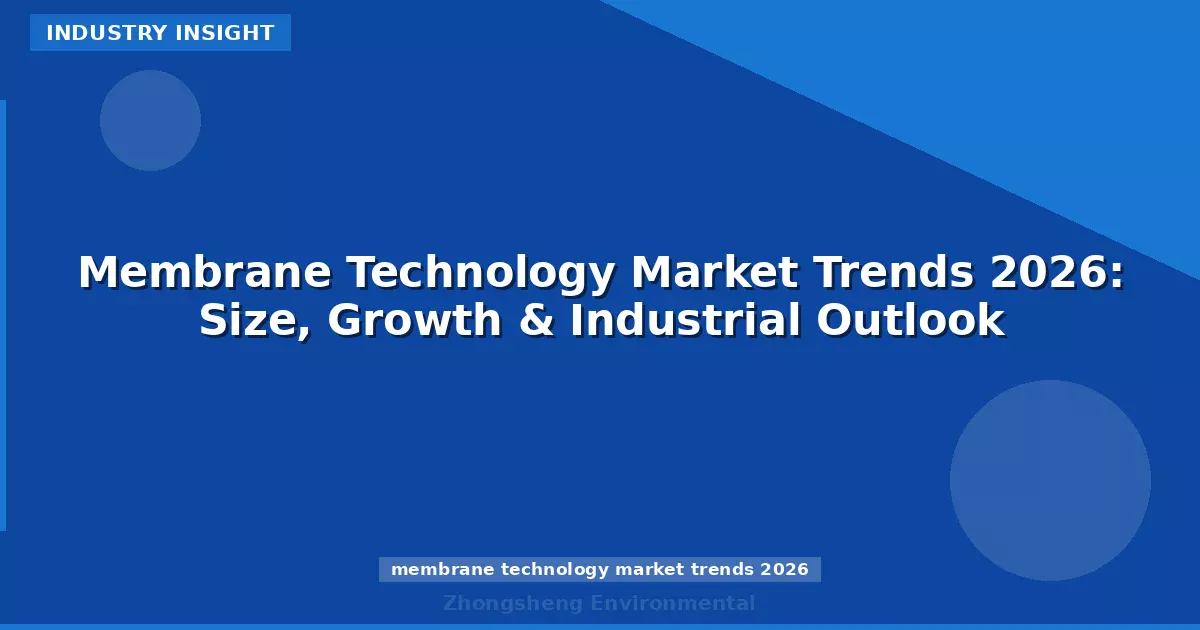 INDUSTRY INSIGHT

Membrane Technology Market Trends 2026: Size, Growth & Industrial Outlook

membrane technology market trends 2026

Zhongsheng Environmental